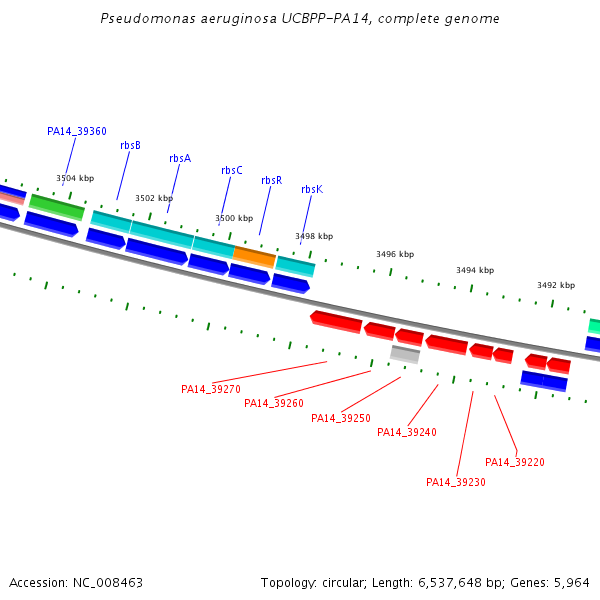 Pseudomonas aeruginosa UCBPP-PA14, complete genome

PA14_39360

rbsB

rbsA

rbsC

rbsR

rbsK

3504 kbp

3502 kbp

3500 kbp

3498 kbp

3496 kbp

3494 kbp

3492 kbp

PA14_39270

PA14_39260

PA14_39250

PA14_39240

PA14_39230

PA14_39220

Accession: NC_008463

Topology: circular; Length: 6,537,648 bp; Genes: 5,964